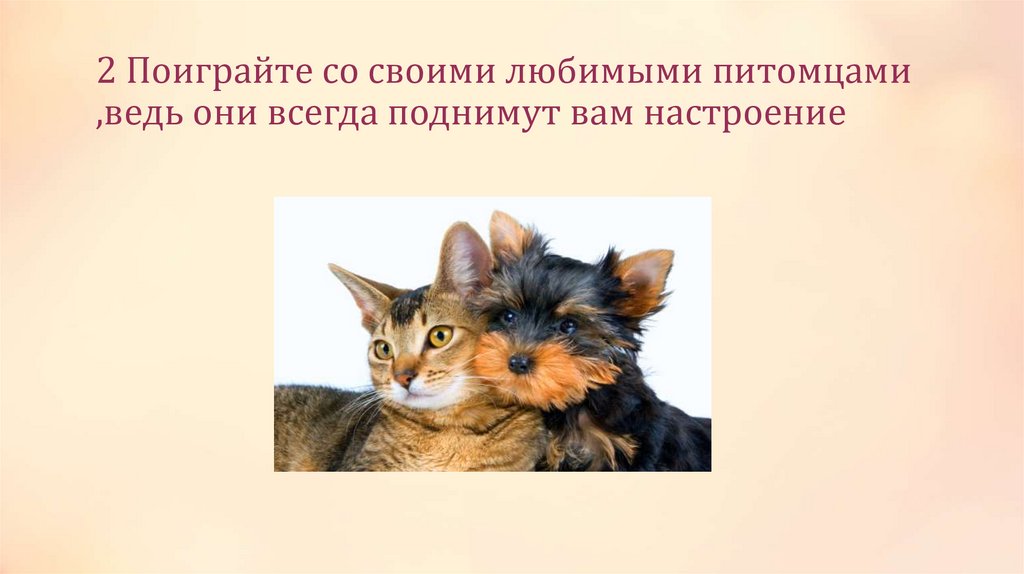 2 Поиграйте со своими любимыми питомцами ,ведь они всегда поднимут вам настроение